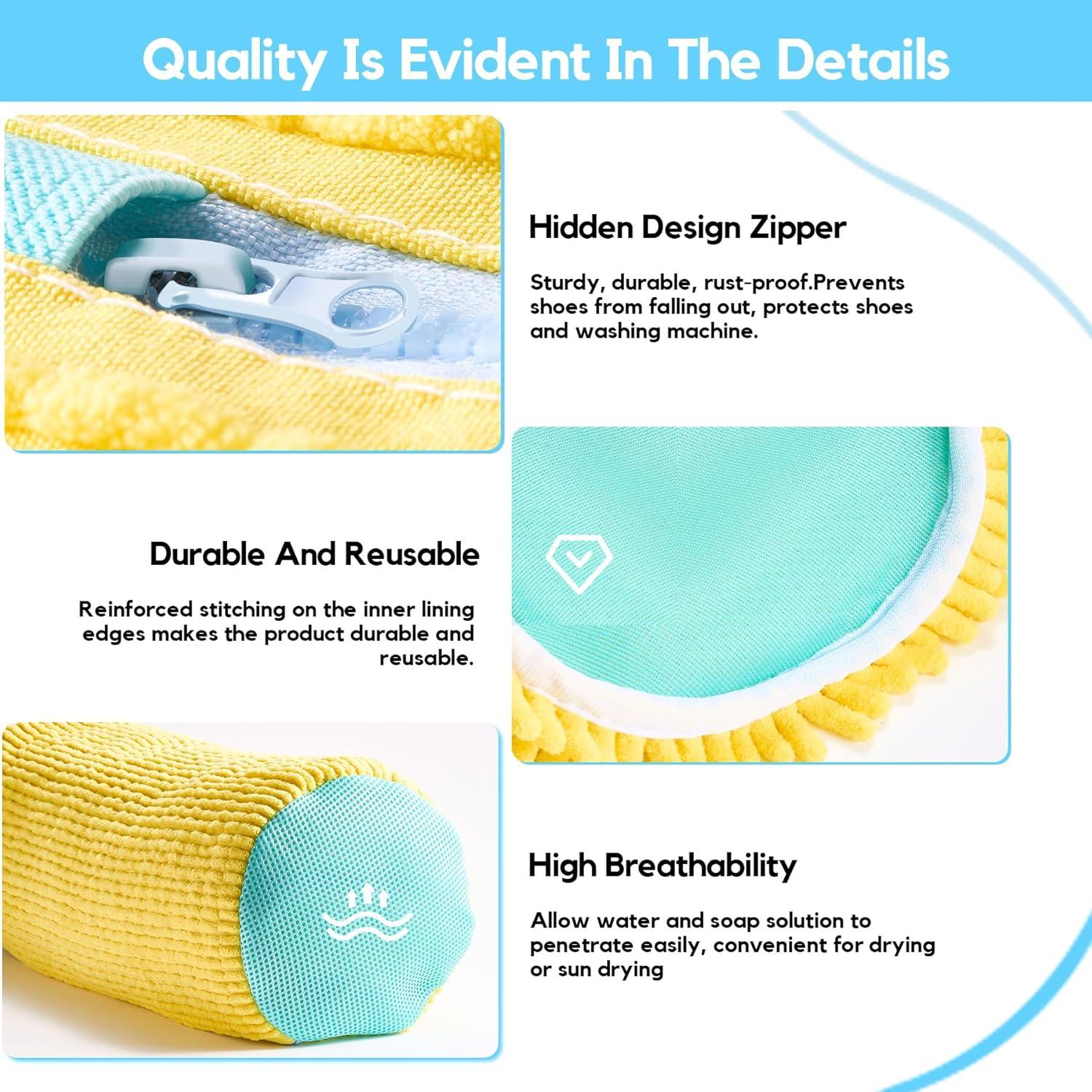 Quality Is Evident In The Details

Hidden Design Zipper

Sturdy, durable, rust-proof.Prevents shoes from falling out, protects shoes and washing machine.

Durable And Reusable

Reinforced stitching on the inner lining edges makes the product durable and reusable.

High Breathability

Allow water and soap solution to penetrate easily, convenient for drying or sun drying